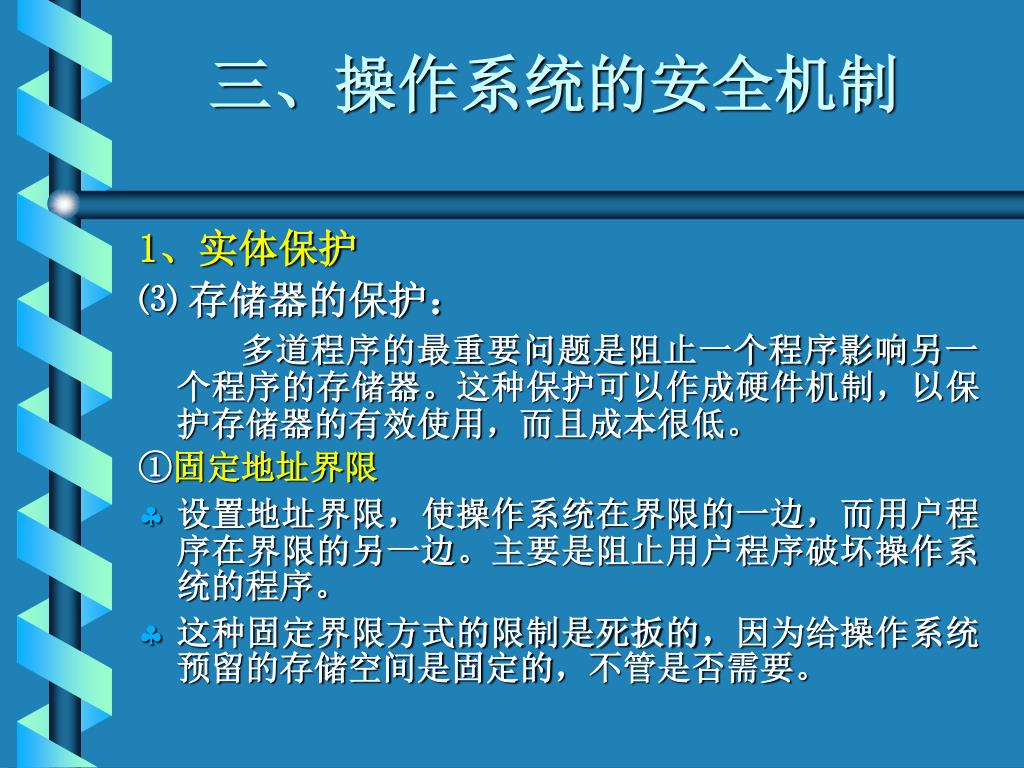 三、操作系统的安全机制

1、实体保护

⑶ 存储器的保护：

多道程序的最重要问题是阻止一个程序影响另一个程序的存储器。这种保护可以作成硬件机制，以保护存储器的有效使用，而且成本很低。

①固定地址界限

♣ 设置地址界限，使操作系统在界限的一边，而用户程序在界限的另一边。主要是阻止用户程序破坏操作系统的程序。

♣ 这种固定界限方式的限制是死扳的，因为给操作系统预留的存储空间是固定的，不管是否需要。